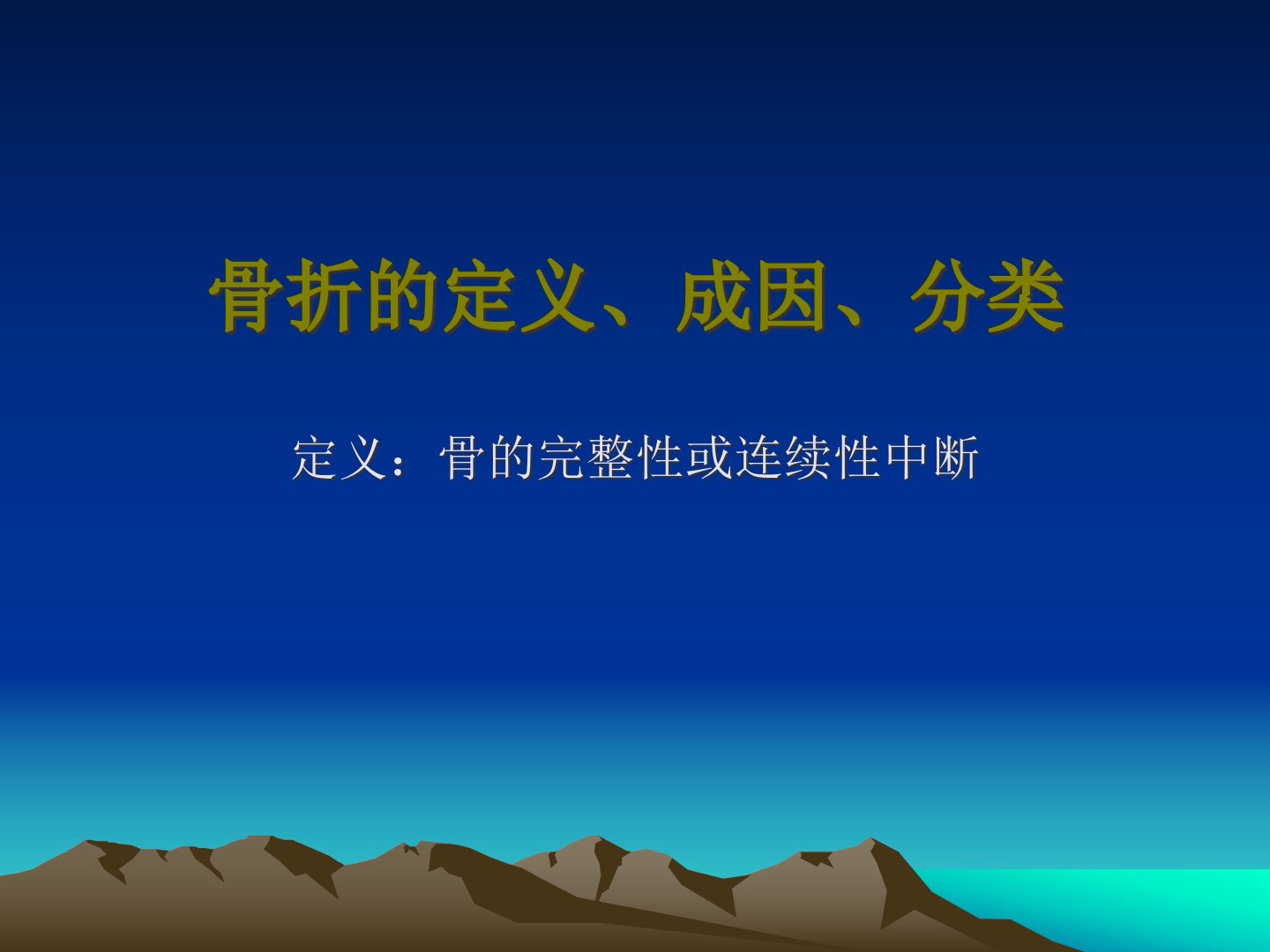 骨折的定义、成因、分类

定义：骨的完整性或连续性中断